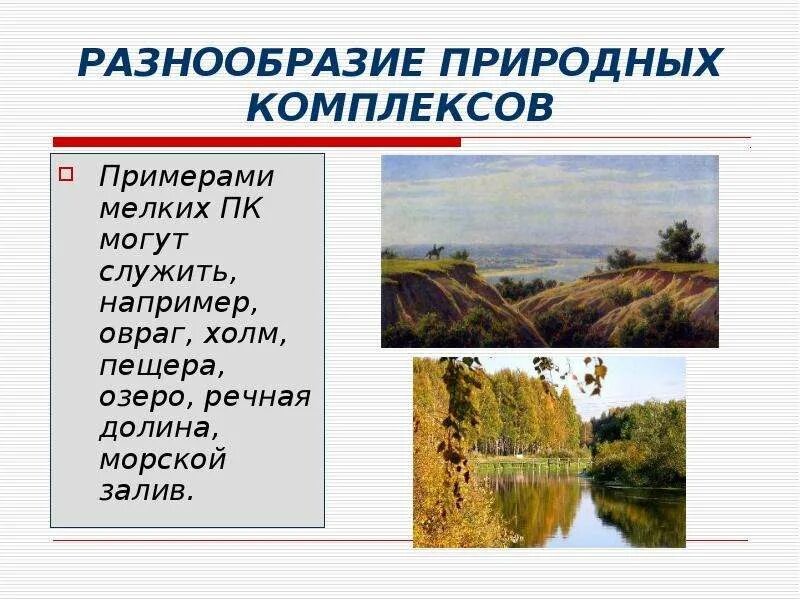 РАЗНООБРАЗИЕ ПРИРОДНЫХ КОМПЛЕКСОВ

Примерами мелких ПК могут служить, например, овраг, холм, пещера, озеро, речная долина, морской залив.